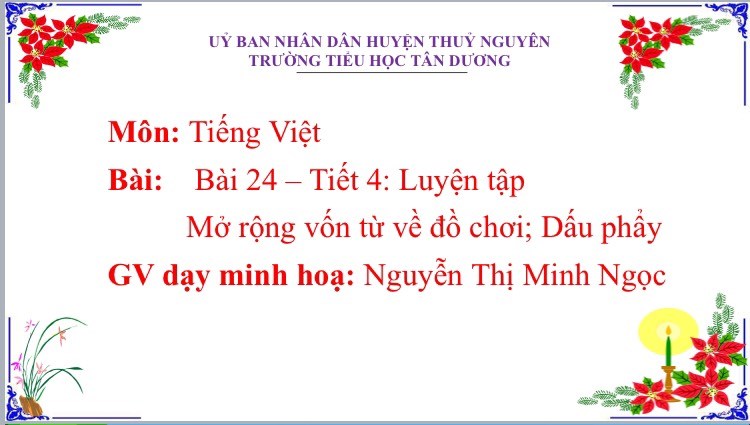 UỶ BAN NHÂN DÂN HUYỆN THUỶ NGUYÊN
TRƯỜNG TIỂU HỌC TÂN DƯƠNG

Môn: Tiếng Việt

Bài: Bài 24 – Tiết 4: Luyện tập
Mở rộng vốn từ về đồ chơi; Dấu phẩy

GV dạy minh hoạ: Nguyễn Thị Minh Ngọc